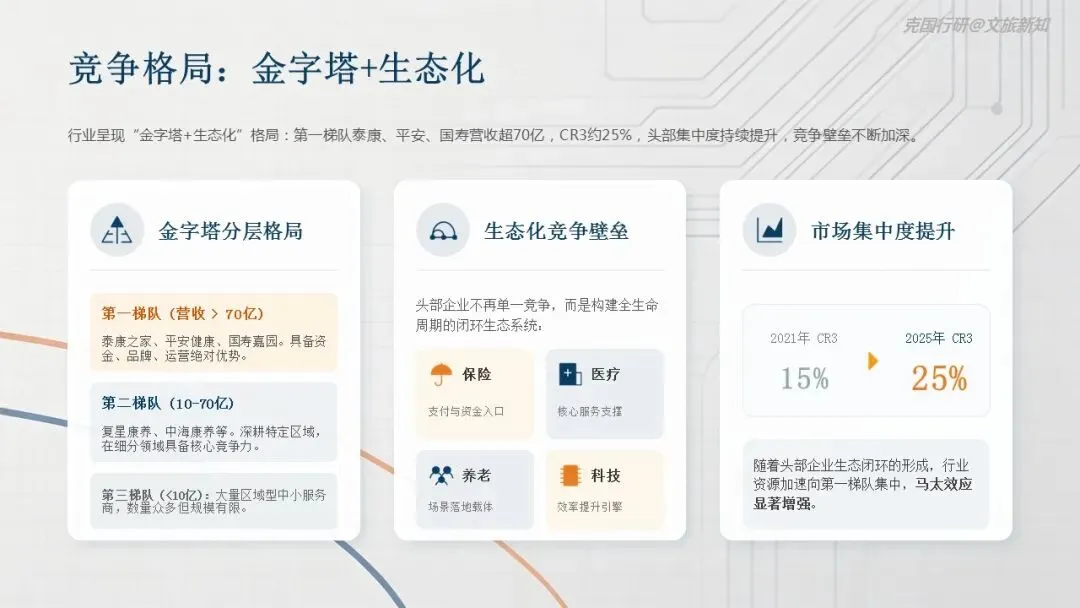 克国行研@文旅新知

竞争格局：金字塔+生态化

行业呈现“金字塔+生态化”格局：第一梯队泰康、平安、国寿营收超70亿，CR3约25%，头部集中度持续提升，竞争壁垒不断加深。

金字塔分层格局

第一梯队（营收 > 70亿）
泰康之家、平安健康、国寿嘉园。具备资金、品牌、运营绝对优势。

第二梯队（10-70亿）
复星康养、中海康养等。深耕特定区域，在细分领域具备核心竞争力。

第三梯队（<10亿）：大量区域型中小服务商，数量众多但规模有限。

生态化竞争壁垒

头部企业不再单一竞争，而是构建全生命周期的闭环生态系统：

保险
支付与资金入口

医疗
核心服务支撑

养老
场景落地载体

科技
效率提升引擎

市场集中度提升

2021年 CR3
15%

2025年 CR3
25%

随着头部企业生态闭环的形成，行业资源加速向第一梯队集中，马太效应显著增强。